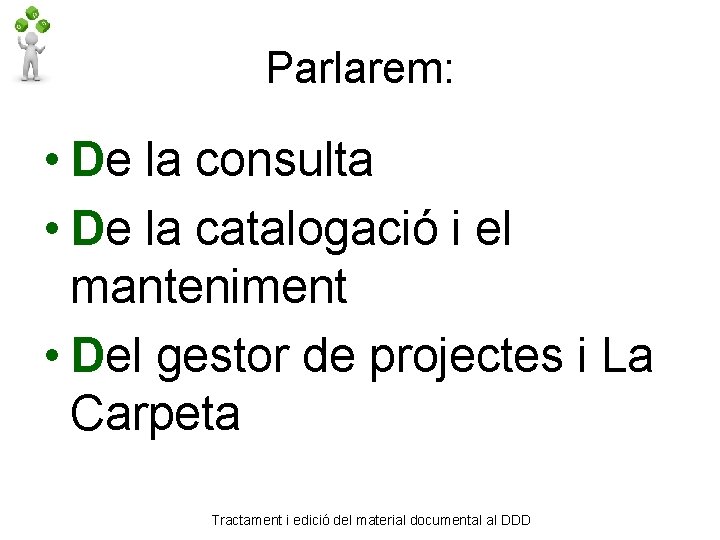 Parlarem:

• De la consulta
• De la catalogació i el manteniment
• Del gestor de projectes i La Carpeta

Tractament i edició del material documental al DDD